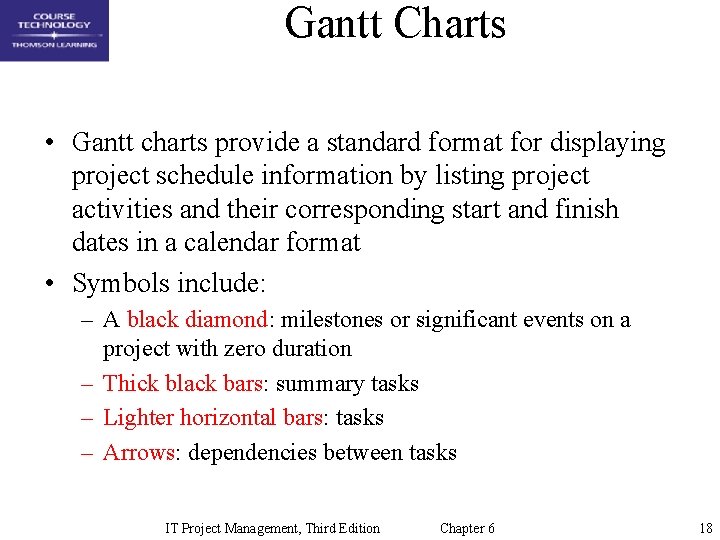 COURSE TECHNOLOGY
THOMSON LEARNING

Gantt Charts

• Gantt charts provide a standard format for displaying project schedule information by listing project activities and their corresponding start and finish dates in a calendar format
• Symbols include:
– A black diamond: milestones or significant events on a project with zero duration
– Thick black bars: summary tasks
– Lighter horizontal bars: tasks
– Arrows: dependencies between tasks

IT Project Management, Third Edition Chapter 6 18